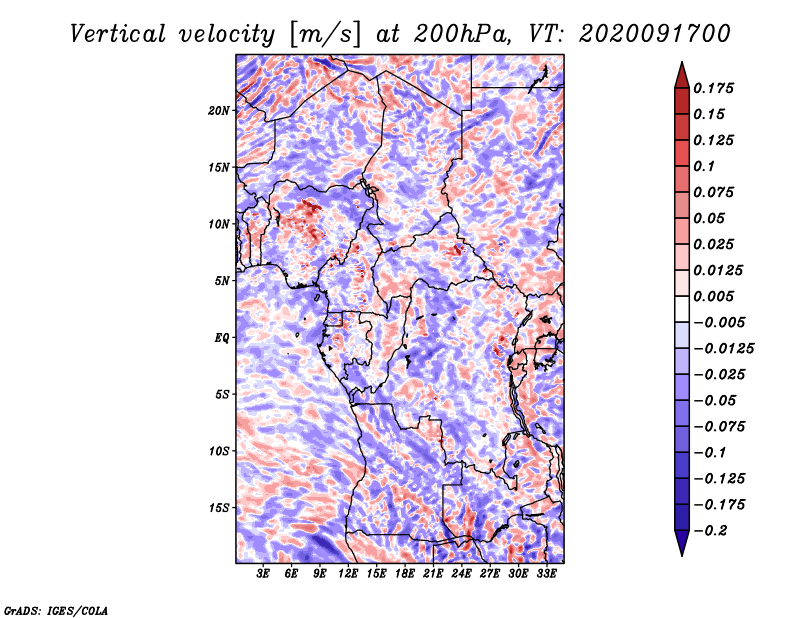 Vertical velocity [m/s] at 200hPa, VT: 2020091700

20N
15N
10N
5N
EQ
5S
10S
15S

3E 6E 9E 12E 15E 18E 21E 24E 27E 30E 33E

0.175
0.15
0.125
0.1
0.075
0.05
0.025
0.0125
0.005
−0.005
−0.0125
−0.025
−0.05
−0.075
−0.1
−0.125
−0.175
−0.2

GrADS: IGES/COLA